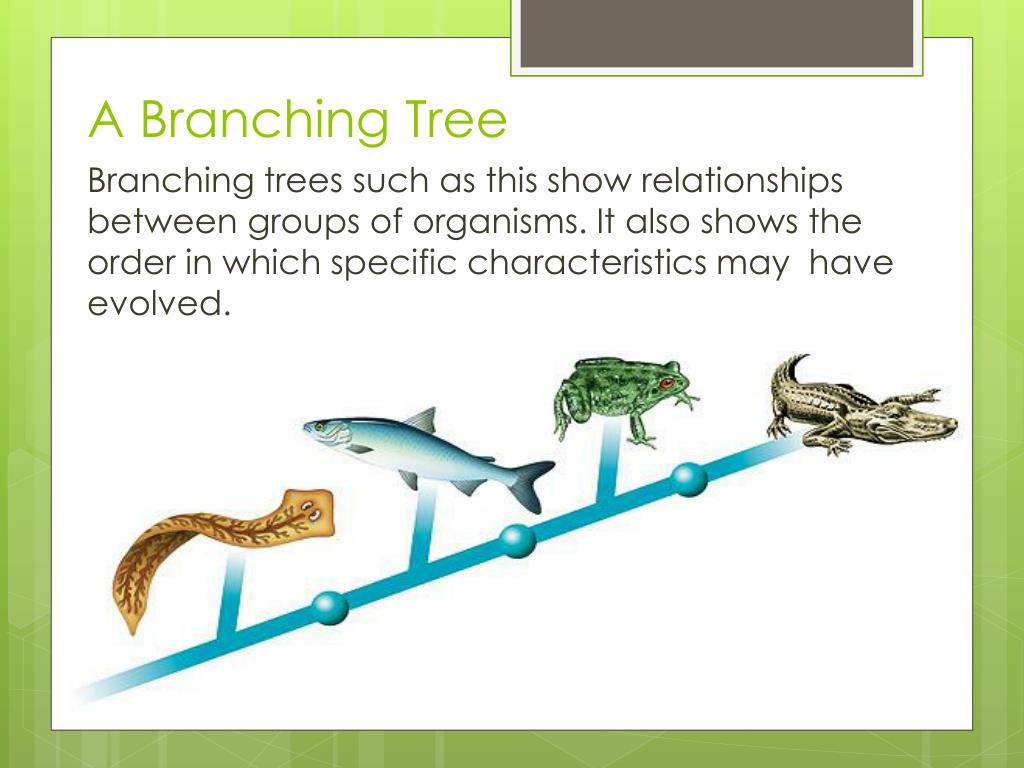 A Branching Tree

Branching trees such as this show relationships between groups of organisms. It also shows the order in which specific characteristics may have evolved.